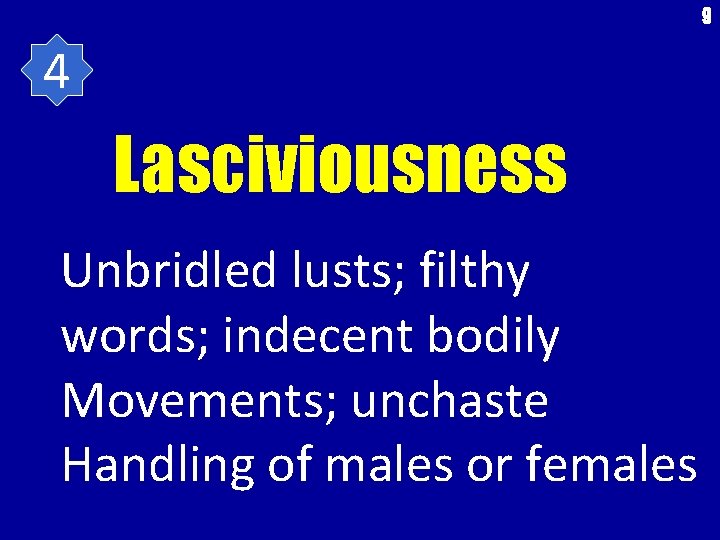 9

4

Lasciviousness

Unbridled lusts; filthy words; indecent bodily Movements; unchaste Handling of males or females